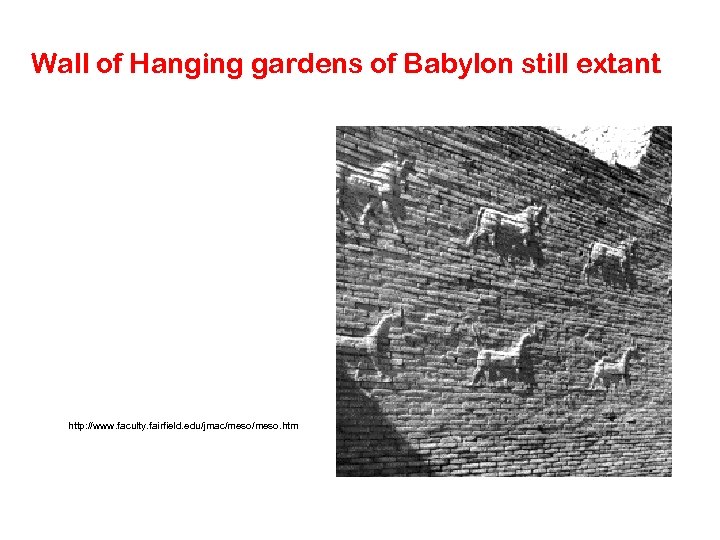 Wall of Hanging gardens of Babylon still extant

http://www.faculty.fairfield.edu/jmac/meso/meso.htm